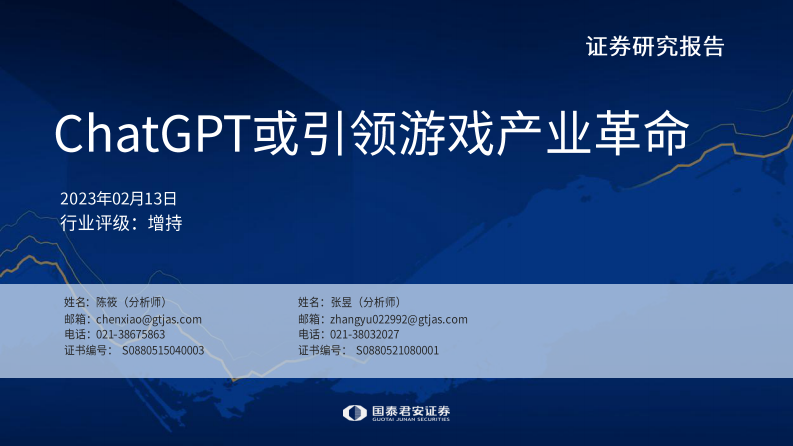 证券研究报告

ChatGPT或引领游戏产业革命

2023年02月13日
行业评级：增持

姓名：陈筱（分析师）
邮箱：chenxiao@gtjas.com
电话：021-38675863
证书编号：S0880515040003

姓名：张昱（分析师）
邮箱：zhangyu022992@gtjas.com
电话：021-38032027
证书编号：S0880521080001

国泰君安证券
GUOTAI JUNAN SECURITIES